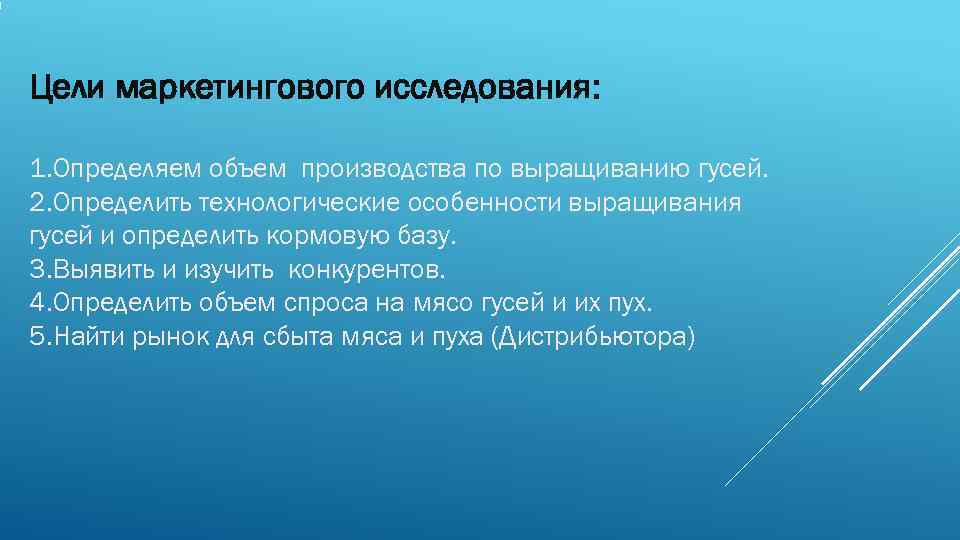 Цели маркетингового исследования:

1.Определяем объем производства по выращиванию гусей.
2.Определить технологические особенности выращивания гусей и определить кормовую базу.
3.Выявить и изучить конкурентов.
4.Определить объем спроса на мясо гусей и их пух.
5.Найти рынок для сбыта мяса и пуха (Дистрибьютора)